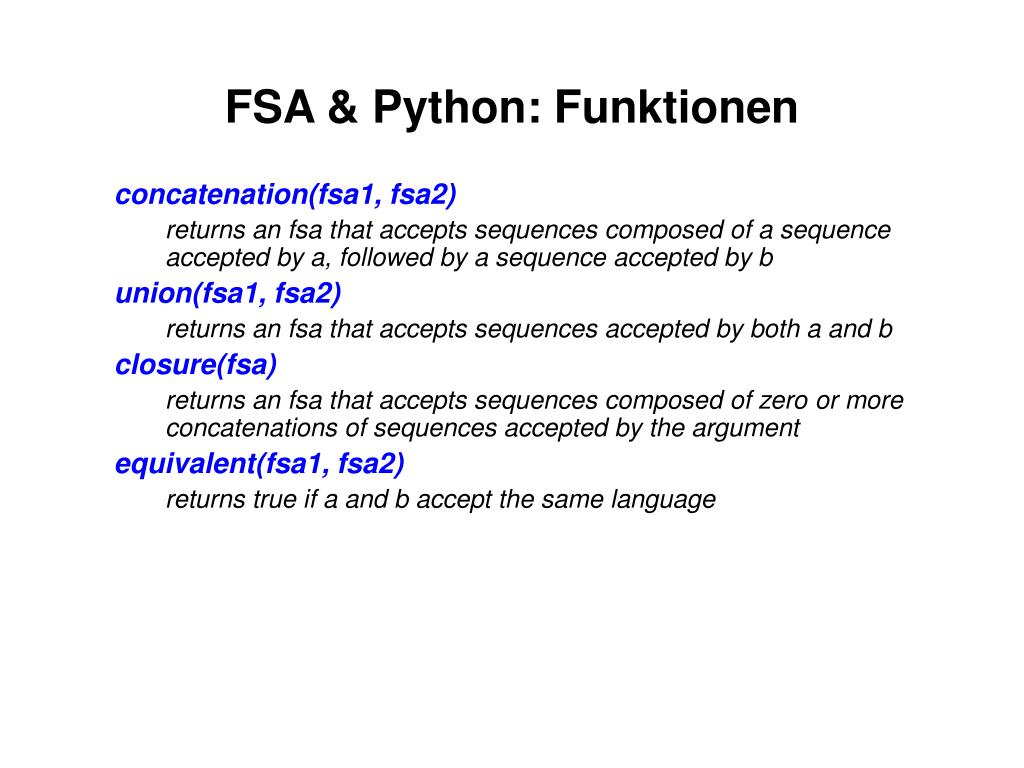 FSA & Python: Funktionen

concatenation(fsa1, fsa2)

returns an fsa that accepts sequences composed of a sequence accepted by a, followed by a sequence accepted by b

union(fsa1, fsa2)

returns an fsa that accepts sequences accepted by both a and b

closure(fsa)

returns an fsa that accepts sequences composed of zero or more concatenations of sequences accepted by the argument

equivalent(fsa1, fsa2)

returns true if a and b accept the same language